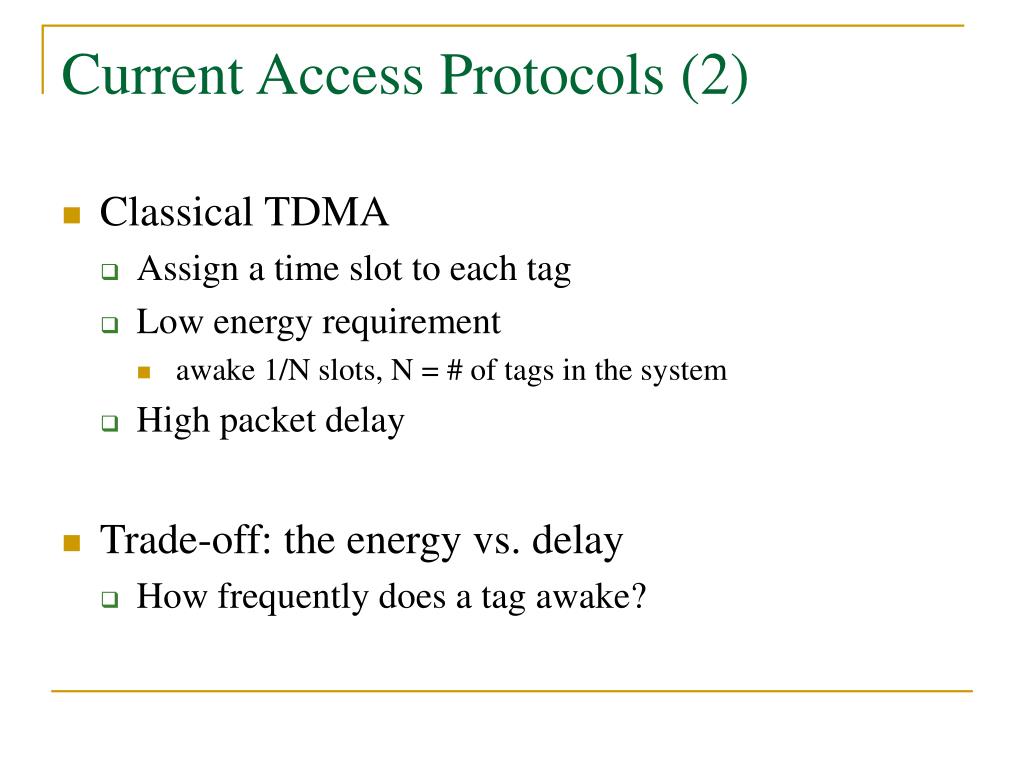 Current Access Protocols (2)

Classical TDMA

Assign a time slot to each tag

Low energy requirement

awake 1/N slots, N = # of tags in the system

High packet delay

Trade-off: the energy vs. delay

How frequently does a tag awake?